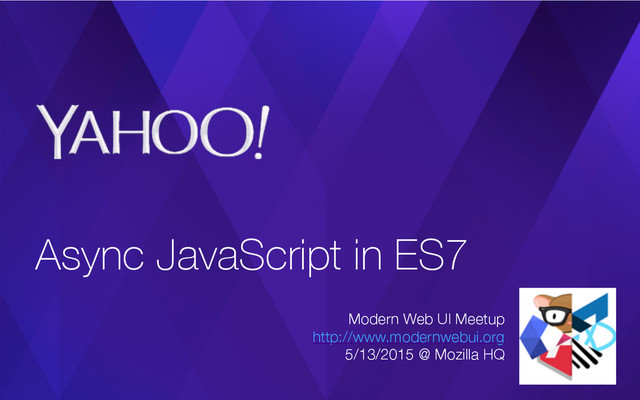 YAHOO!

Async JavaScript in ES7

Modern Web UI Meetup
http://www.modernwebui.org
5/13/2015 @ Mozilla HQ